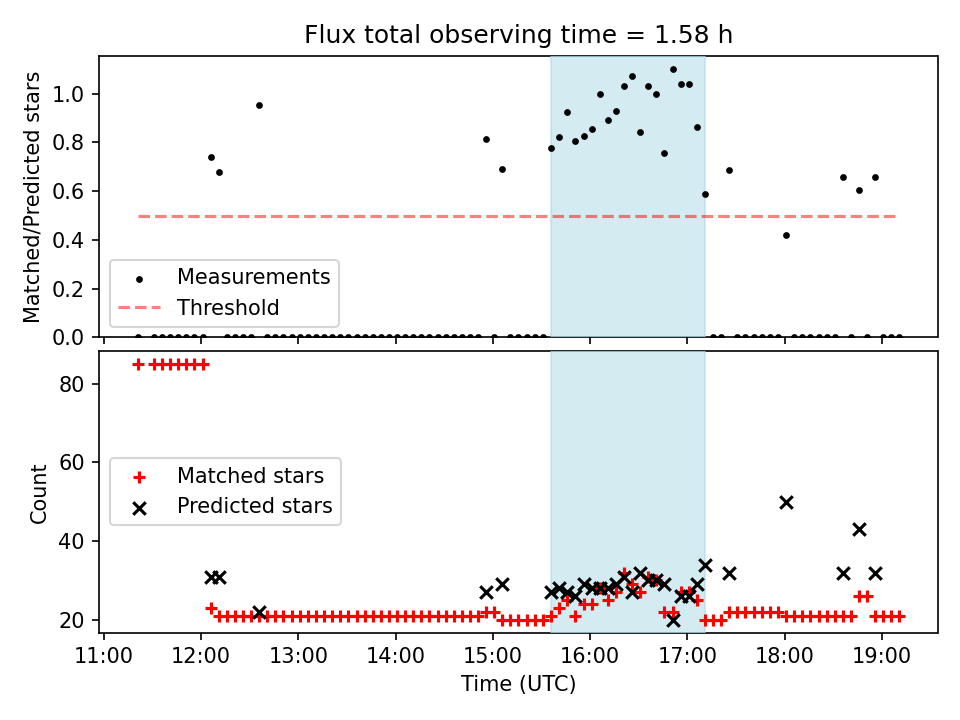 Flux total observing time = 1.58 h

Matched/Predicted stars

1.0
0.8
0.6
0.4
0.2
0.0

Measurements
Threshold

Count

80
60
40
20

Matched stars
Predicted stars

11:00
12:00
13:00
14:00
15:00
16:00
17:00
18:00
19:00

Time (UTC)